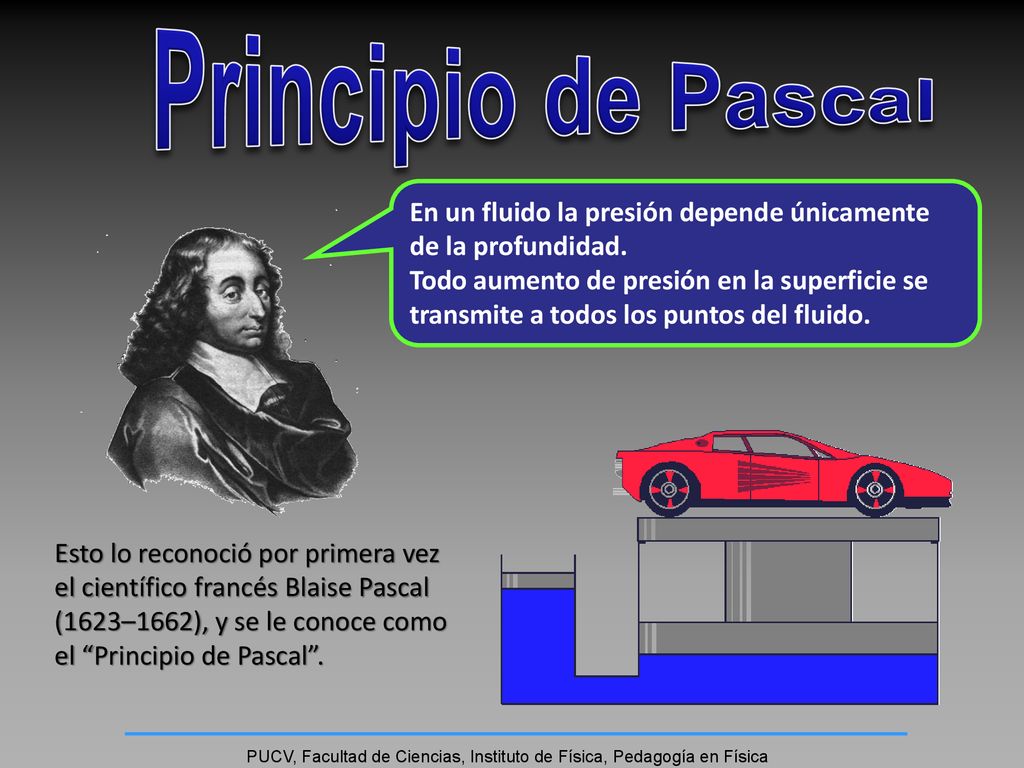 Principio de Pascal

En un fluido la presión depende únicamente de la profundidad.
Todo aumento de presión en la superficie se transmite a todos los puntos del fluido.

Esto lo reconoció por primera vez el científico francés Blaise Pascal (1623–1662), y se le conoce como el “Principio de Pascal”.

PUCV, Facultad de Ciencias, Instituto de Física, Pedagogía en Física